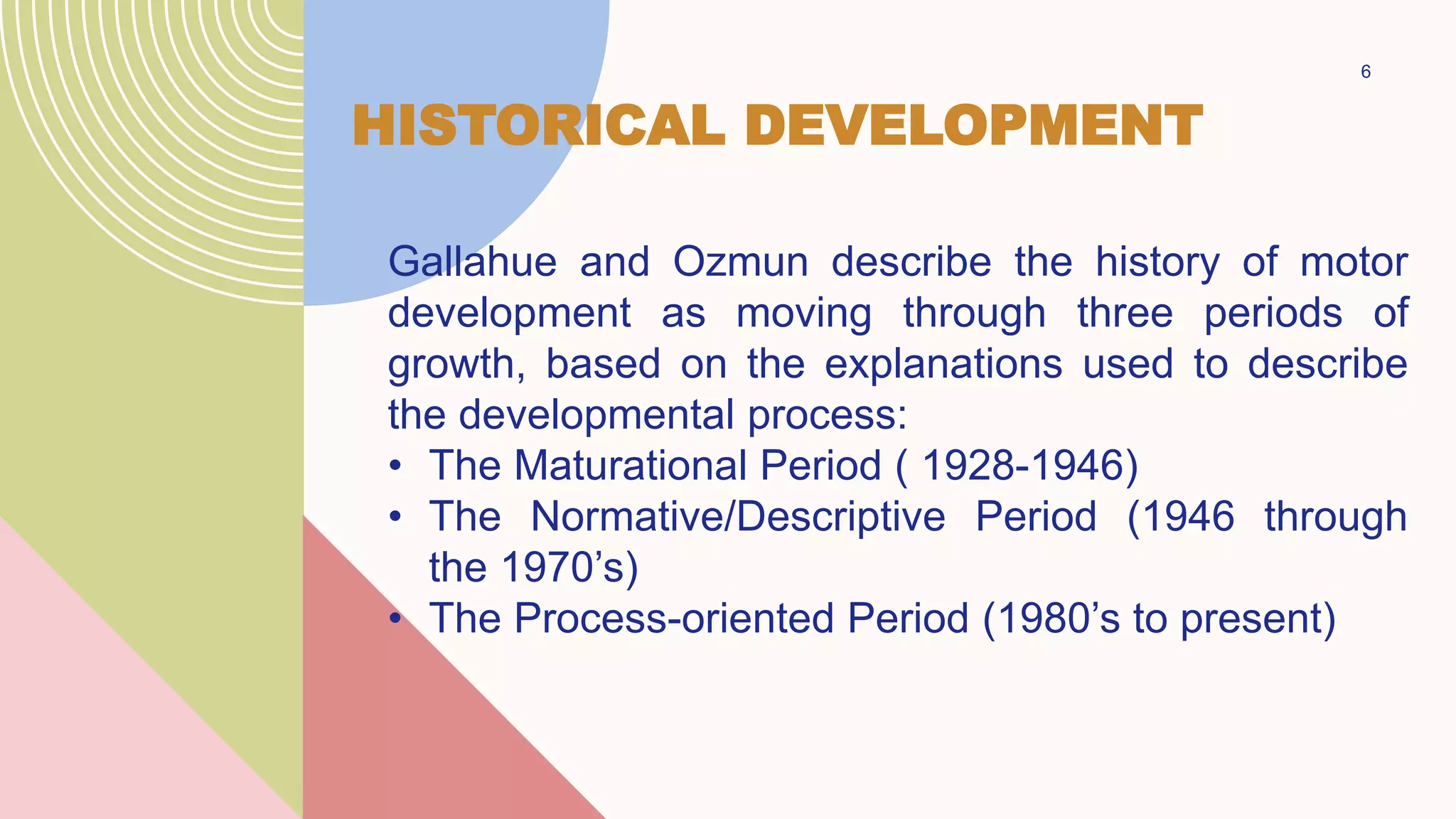 6

HISTORICAL DEVELOPMENT

Gallahue and Ozmun describe the history of motor development as moving through three periods of growth, based on the explanations used to describe the developmental process:
• The Maturational Period ( 1928-1946)
• The Normative/Descriptive Period (1946 through the 1970’s)
• The Process-oriented Period (1980’s to present)